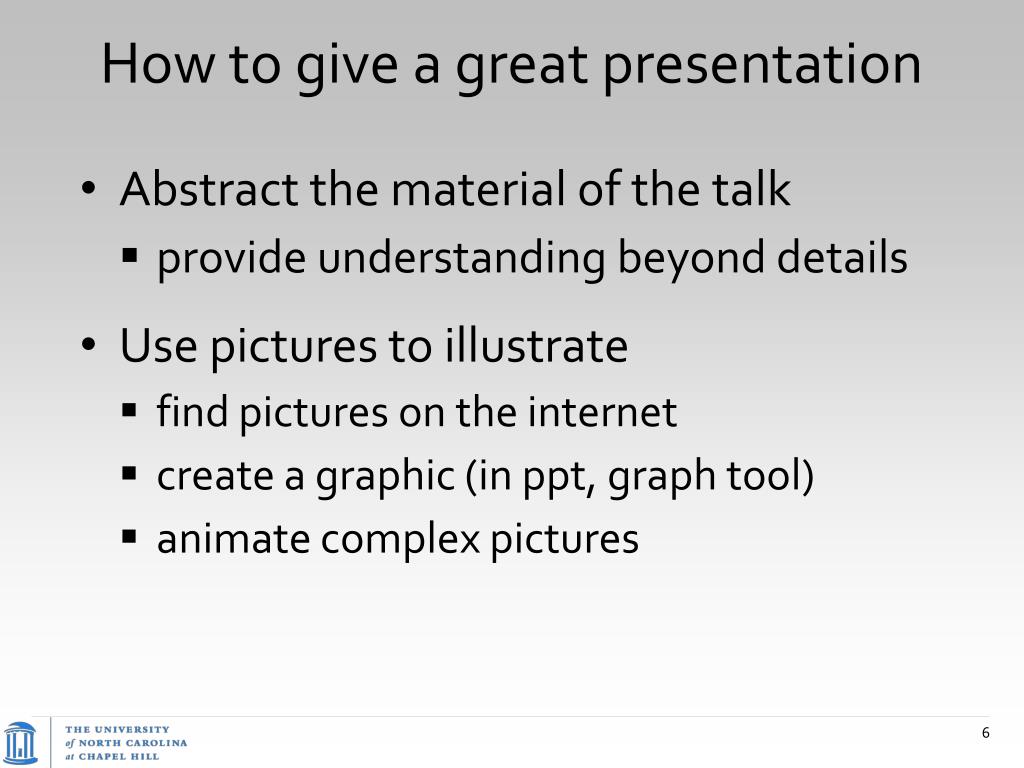 How to give a great presentation

• Abstract the material of the talk
  ▪ provide understanding beyond details

• Use pictures to illustrate
  ▪ find pictures on the internet
  ▪ create a graphic (in ppt, graph tool)
  ▪ animate complex pictures

THE UNIVERSITY
of NORTH CAROLINA
at CHAPEL HILL

6